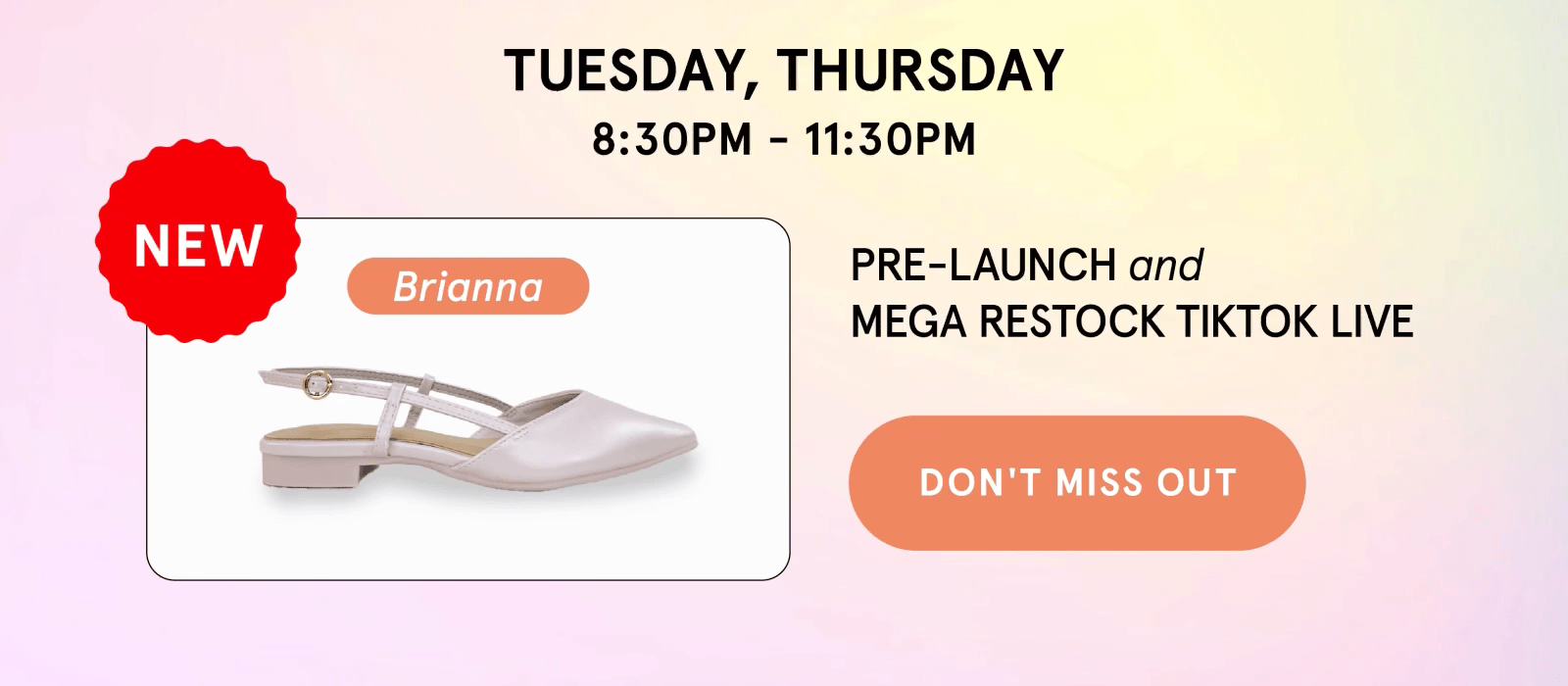 TUESDAY, THURSDAY
8:30PM - 11:30PM

NEW

Brianna

PRE-LAUNCH and
MEGA RESTOCK TIKTOK LIVE

DON'T MISS OUT